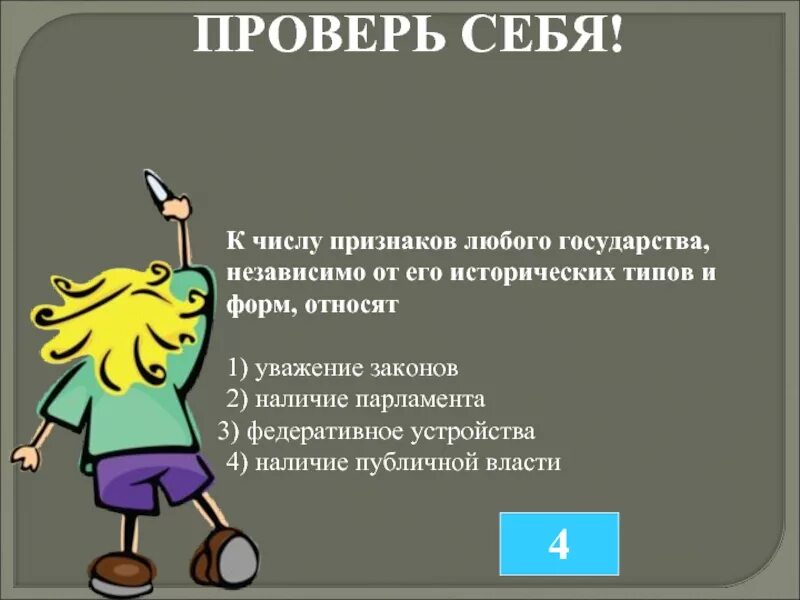 ПРОВЕРЬ СЕБЯ!

К числу признаков любого государства, независимо от его исторических типов и форм, относят

1) уважение законов
2) наличие парламента
3) федеративное устройства
4) наличие публичной власти

4